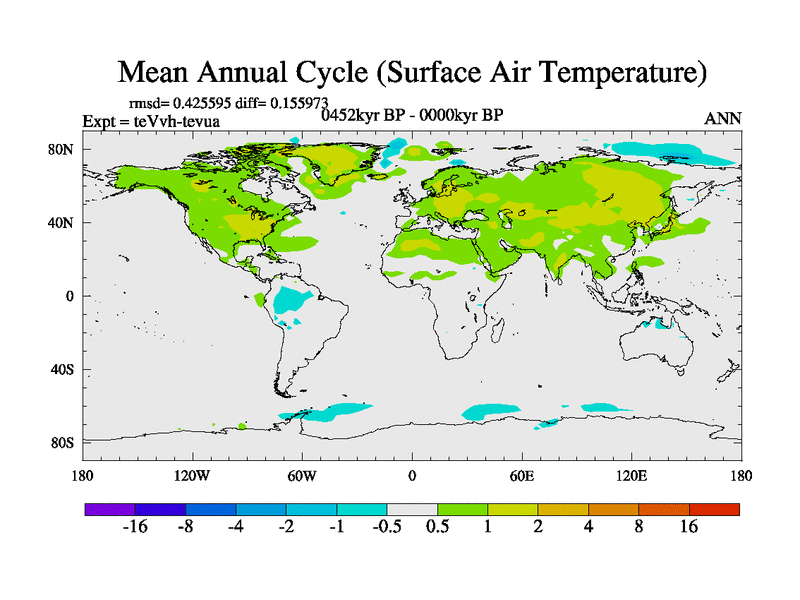 Mean Annual Cycle (Surface Air Temperature)

rmsd= 0.425595 diff= 0.155973

Expt = teVvh-tevua

0452kyr BP - 0000kyr BP

ANN

80N
40N
0
40S
80S

180
120W
60W
0
60E
120E
180

-16 -8 -4 -2 -1 -0.5 0.5 1 2 4 8 16